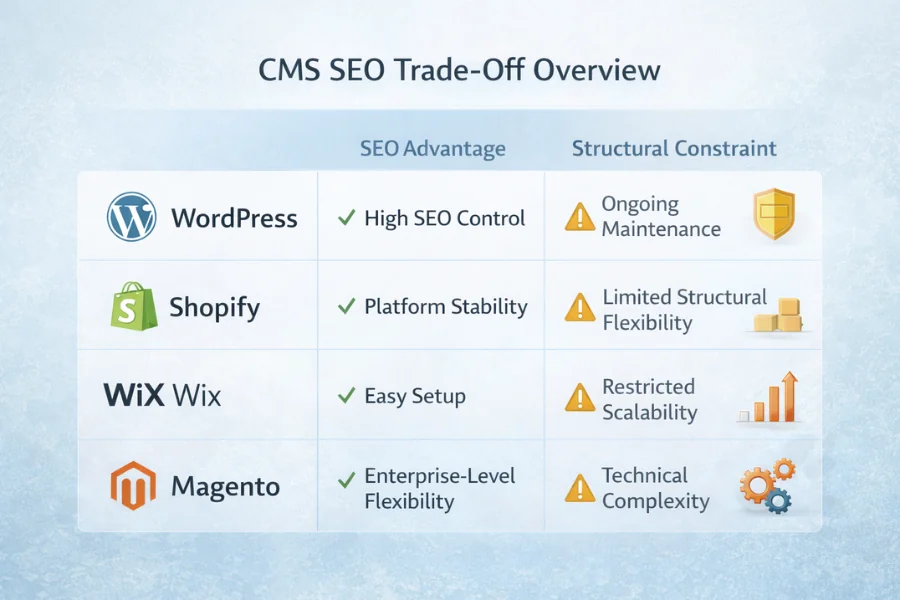 CMS SEO Trade-Off Overview

| | SEO Advantage | Structural Constraint |
|---|---|---|
| WordPress | ✓ High SEO Control | Ongoing Maintenance |
| Shopify | ✓ Platform Stability | Limited Structural Flexibility |
| WiX Wix | ✓ Easy Setup | Restricted Scalability |
| Magento | ✓ Enterprise-Level Flexibility | Technical Complexity |